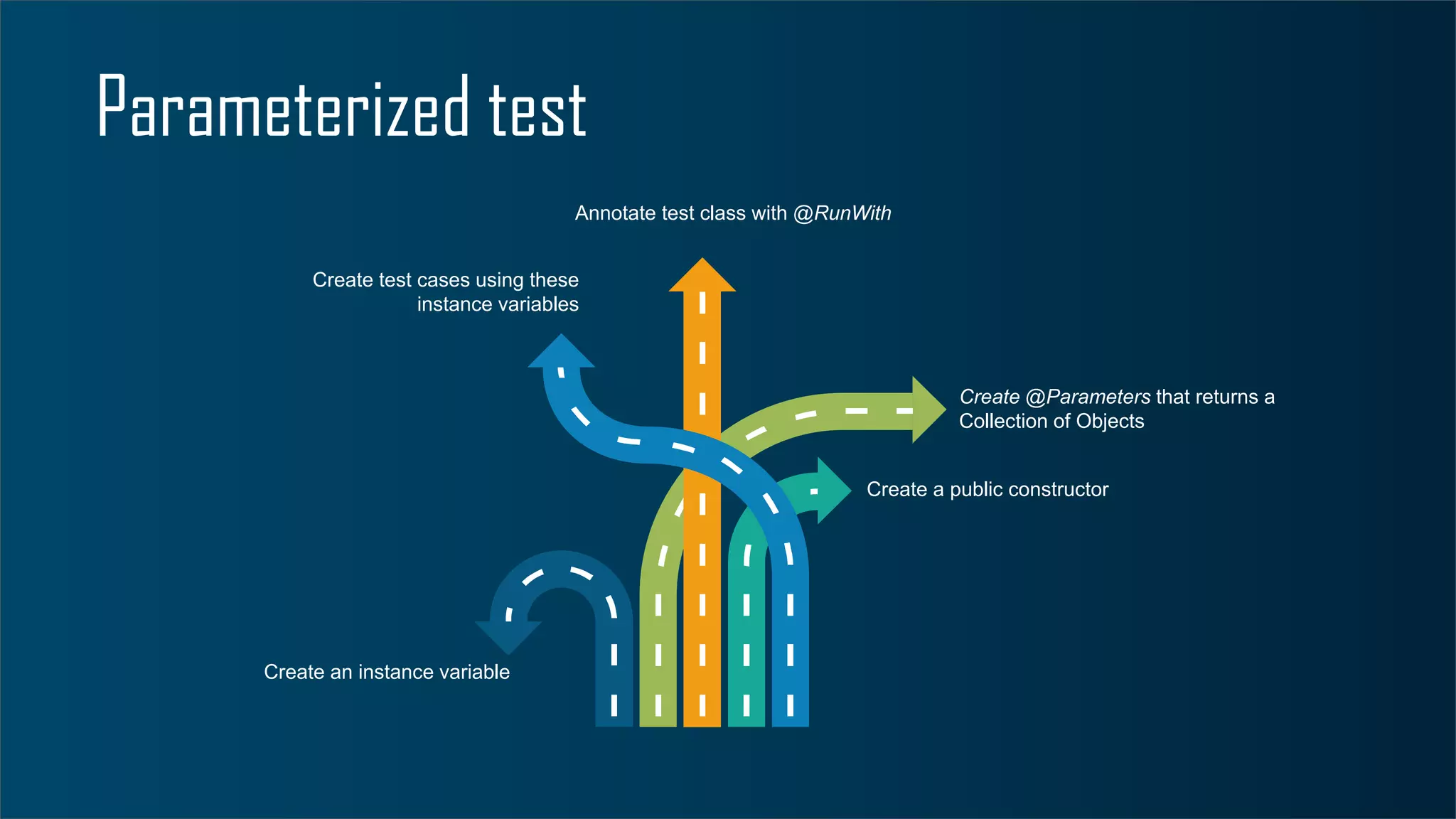 Parameterized test

Annotate test class with @RunWith

Create test cases using these instance variables

Create @Parameters that returns a Collection of Objects

Create a public constructor

Create an instance variable